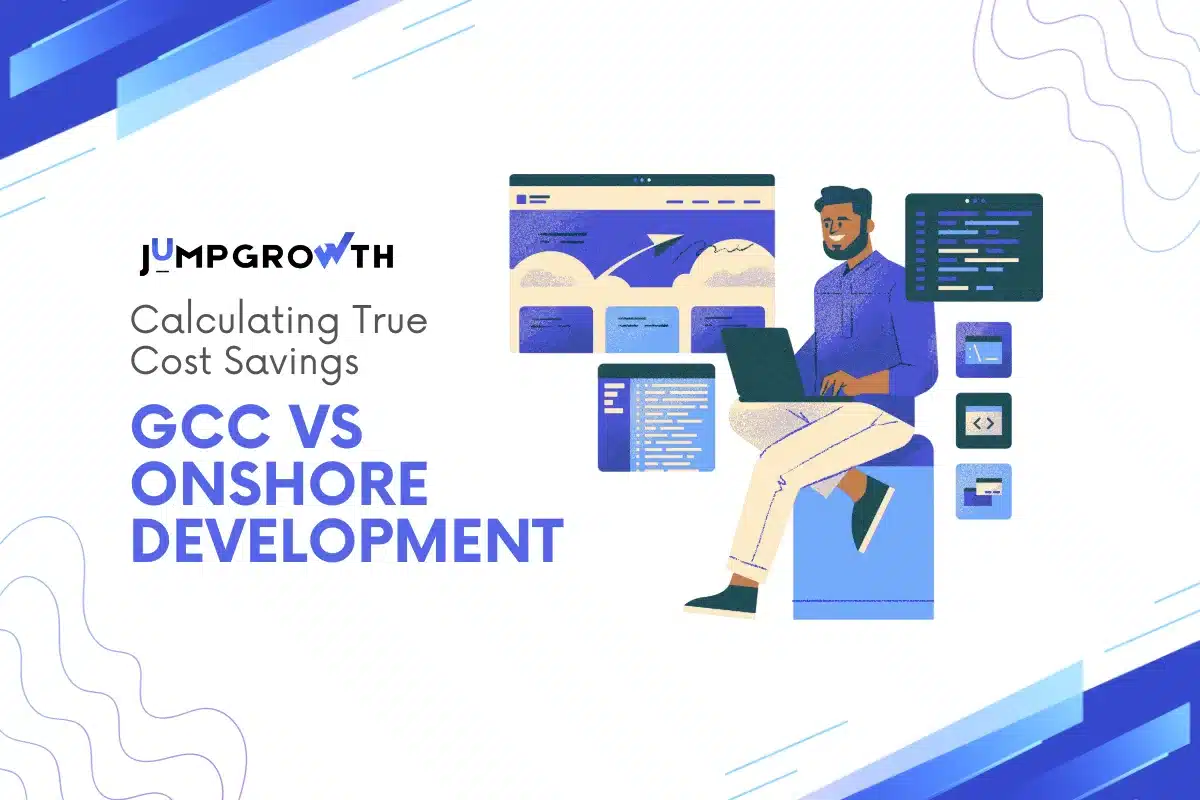 JUMPGROWTH

Calculating True Cost Savings

GCC VS ONSHORE DEVELOPMENT